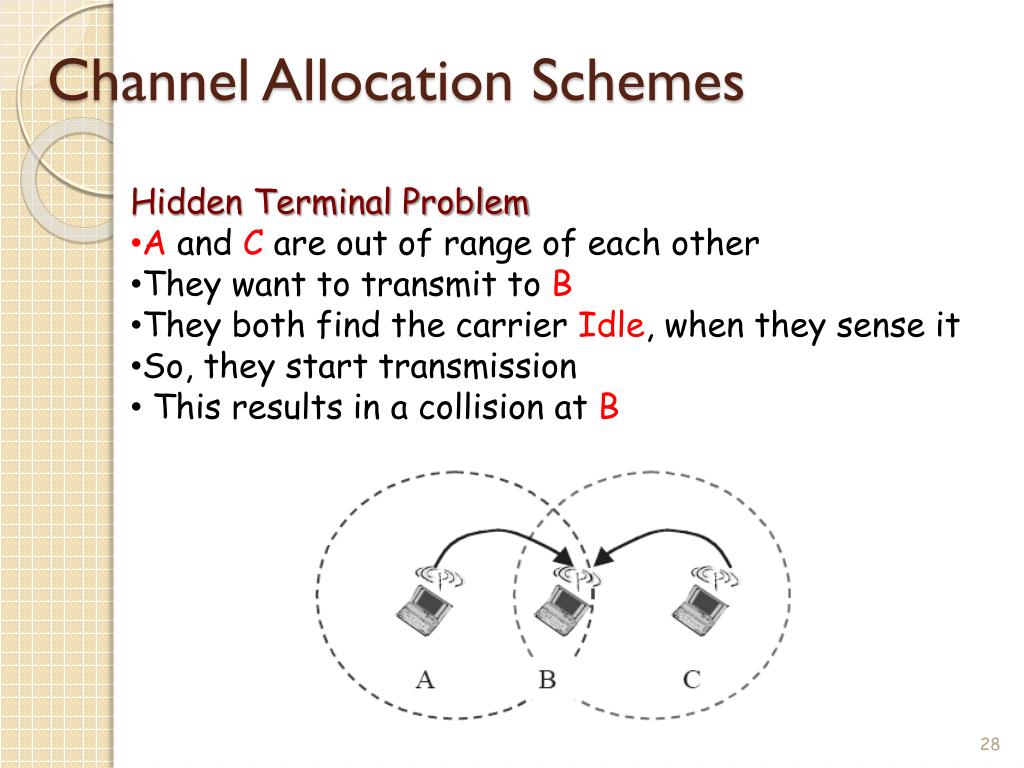 Channel Allocation Schemes

Hidden Terminal Problem
•A and C are out of range of each other
•They want to transmit to B
•They both find the carrier Idle, when they sense it
•So, they start transmission
• This results in a collision at B

A B C

28